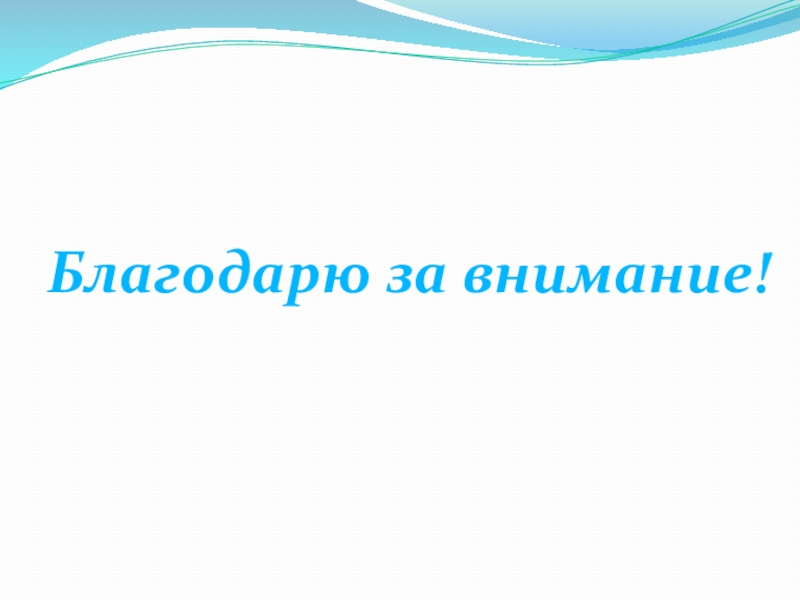 Благодарю за внимание!